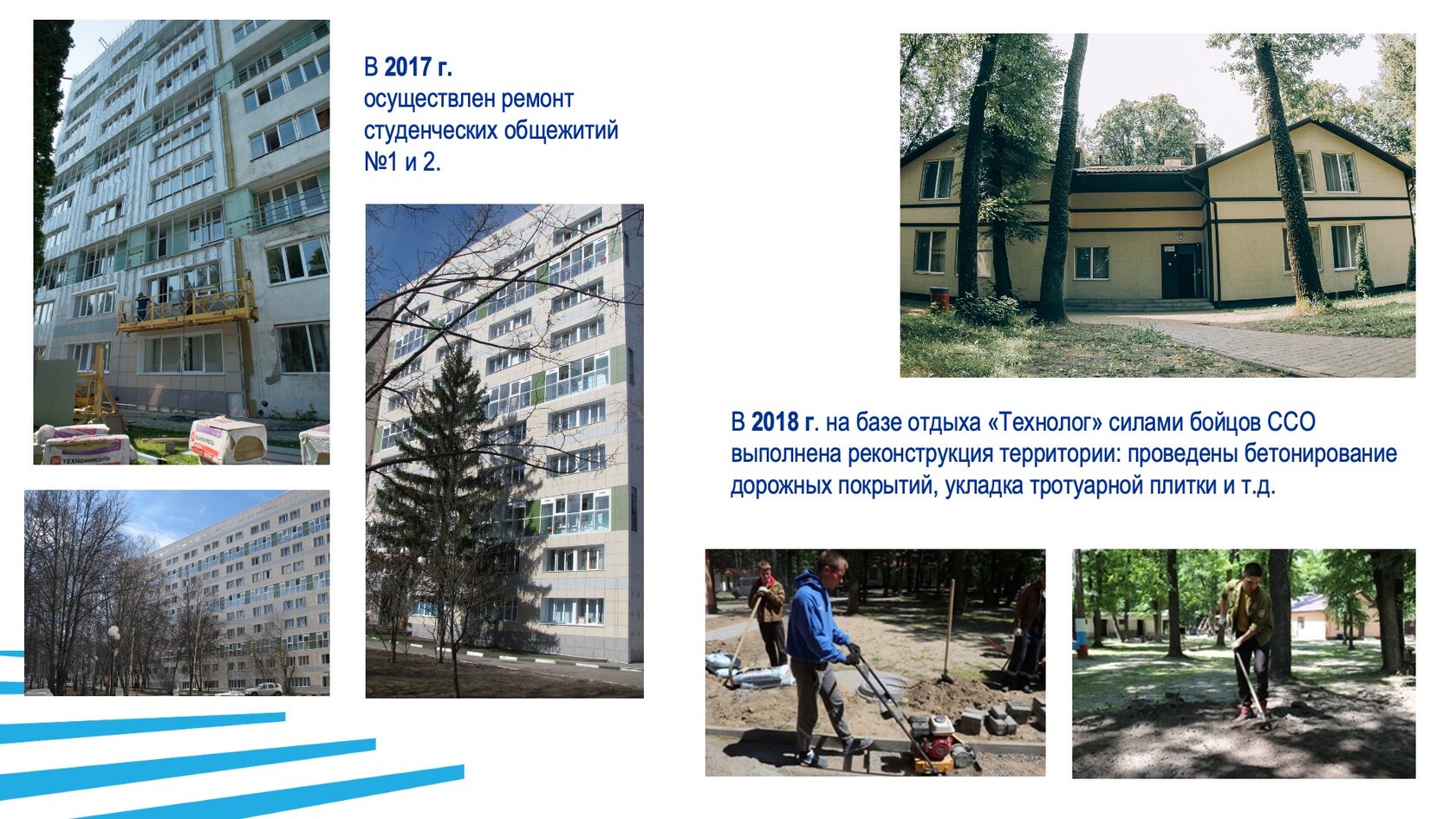 В 2017 г.
осуществлен ремонт студенческих общежитий №1 и 2.

ТЕХНОНИКОЛЬ

В 2018 г. на базе отдыха «Технолог» силами бойцов ССО выполнена реконструкция территории: проведены бетонирование дорожных покрытий, укладка тротуарной плитки и т.д.